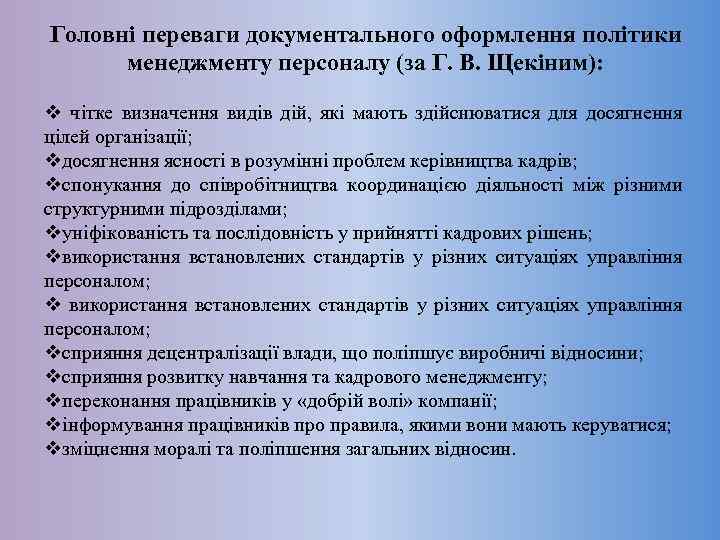 Головні переваги документального оформлення політики менеджменту персоналу (за Г. В. Щекіним):

❖ чітке визначення видів дій, які мають здійснюватися для досягнення цілей організації;
❖досягнення ясності в розумінні проблем керівництва кадрів;
❖спонукання до співробітництва координацією діяльності між різними структурними підрозділами;
❖уніфікованість та послідовність у прийнятті кадрових рішень;
❖використання встановлених стандартів у різних ситуаціях управління персоналом;
❖ використання встановлених стандартів у різних ситуаціях управління персоналом;
❖сприяння децентралізації влади, що поліпшує виробничі відносини;
❖сприяння розвитку навчання та кадрового менеджменту;
❖переконання працівників у «добрій волі» компанії;
❖інформування працівників про правила, якими вони мають керуватися;
❖зміцнення моралі та поліпшення загальних відносин.